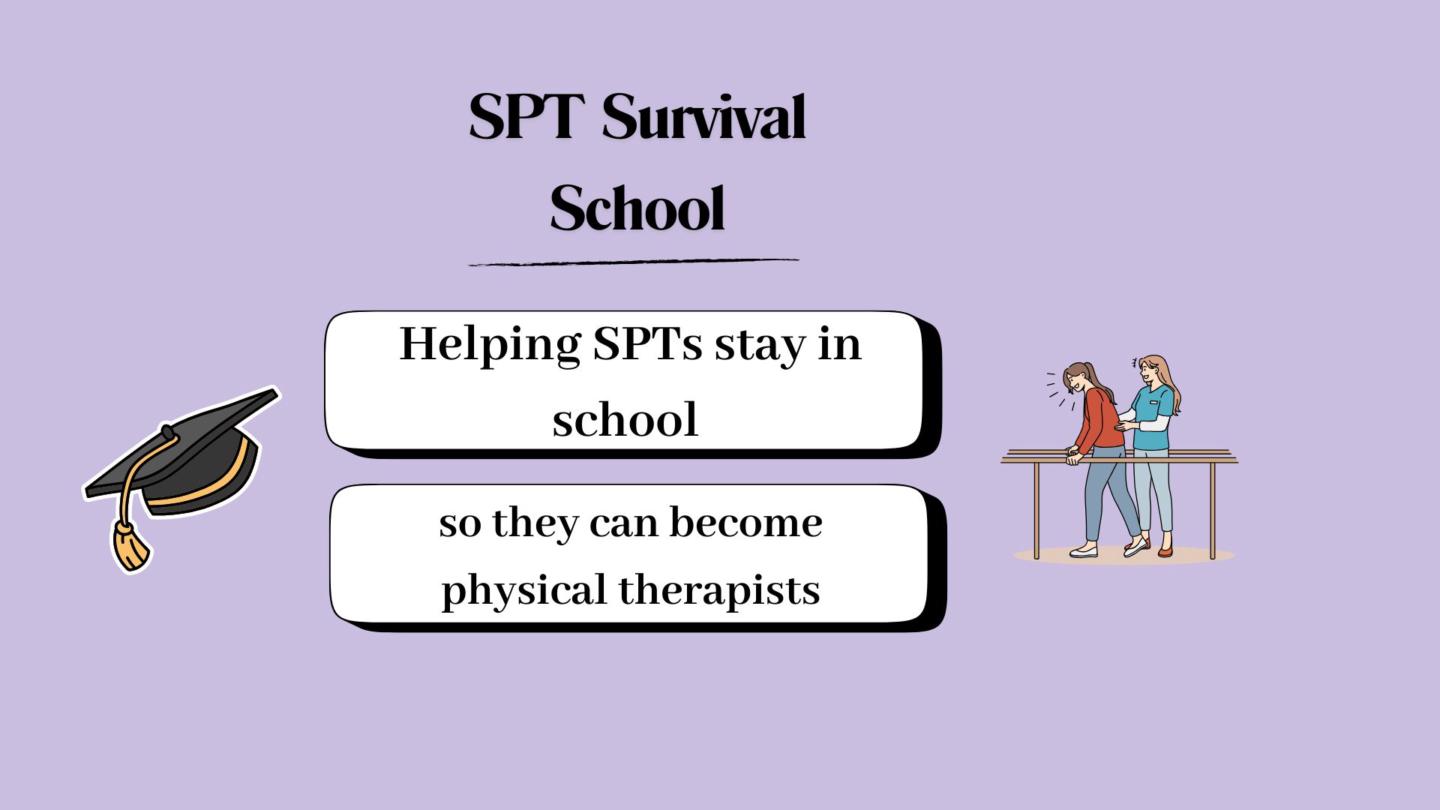 SPT Survival School

Helping SPTs stay in school

so they can become physical therapists